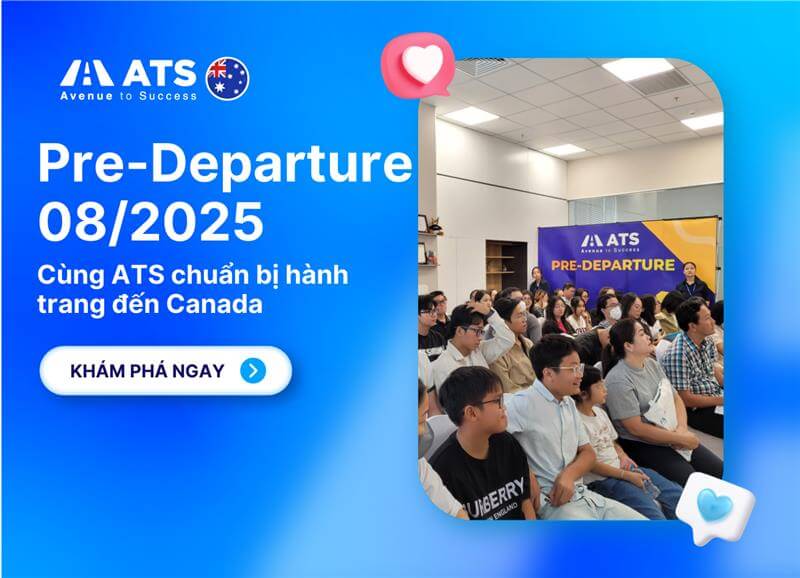 ATS
Avenue to Success

Pre-Departure 08/2025

Cùng ATS chuẩn bị hành trang đến Canada

KHÁM PHÁ NGAY

ATS
Avenue to Success
PRE-DEPARTURE

BURBERRY
ENGLAND